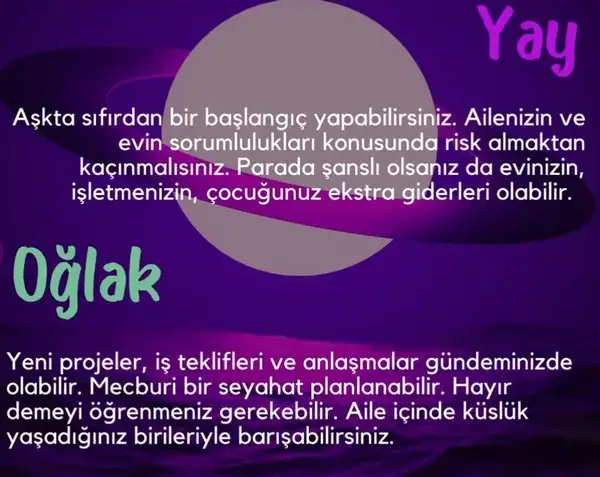 Yay

Aşkta sıfırdan bir başlangıç yapabilirsiniz. Ailenizin ve evin sorumlulukları konusunda risk almaktan kaçınmalısınız. Parada şanslı olsanız da evinizin, işletmenizin, çocuğunuz ekstra giderleri olabilir.

Oğlak

Yeni projeler, iş teklifleri ve anlaşmalar gündeminizde olabilir. Mecburi bir seyahat planlanabilir. Hayır demeyi öğrenmeniz gerekebilir. Aile içinde küslük yaşadığınız birileriyle barışabilirsiniz.